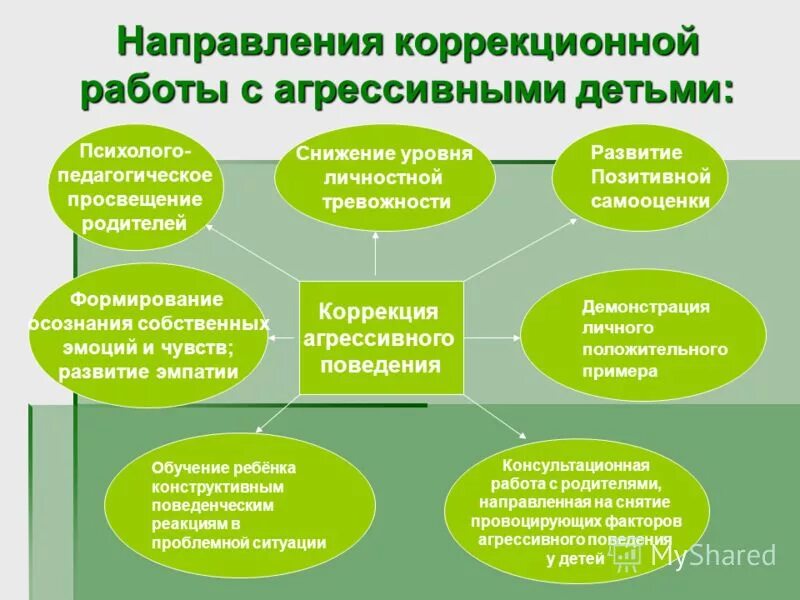 Направления коррекционной работы с агрессивными детьми:

Психолого-педагогическое просвещение родителей

Снижение уровня личностной тревожности

Развитие Позитивной самооценки

Формирование осознания собственных эмоций и чувств; развитие эмпатии

Коррекция агрессивного поведения

Демонстрация личного положительного примера

Обучение ребёнка конструктивным поведенческим реакциям в проблемной ситуации

Консультационная работа с родителями, направленная на снятие провоцирующих факторов агрессивного поведения у детей

MyShared